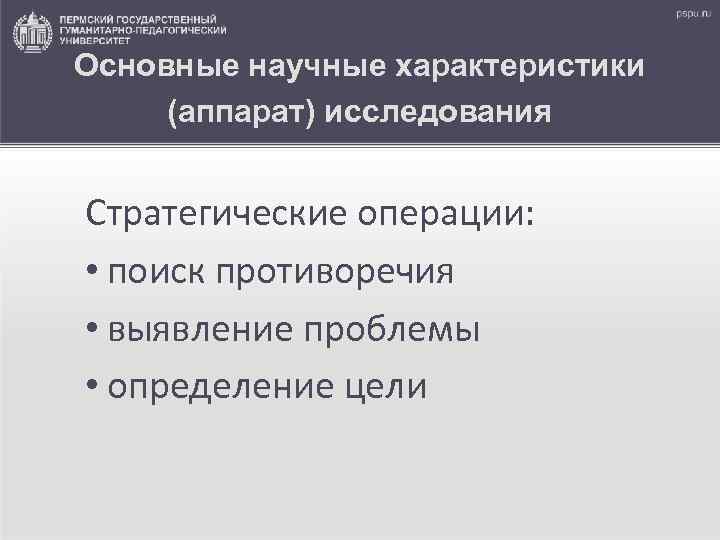 ПЕРМСКИЙ ГОСУДАРСТВЕННЫЙ ГУМАНИТАРНО-ПЕДАГОГИЧЕСКИЙ УНИВЕРСИТЕТ

pspu.ru

Основные научные характеристики (аппарат) исследования

Стратегические операции:
• поиск противоречия
• выявление проблемы
• определение цели